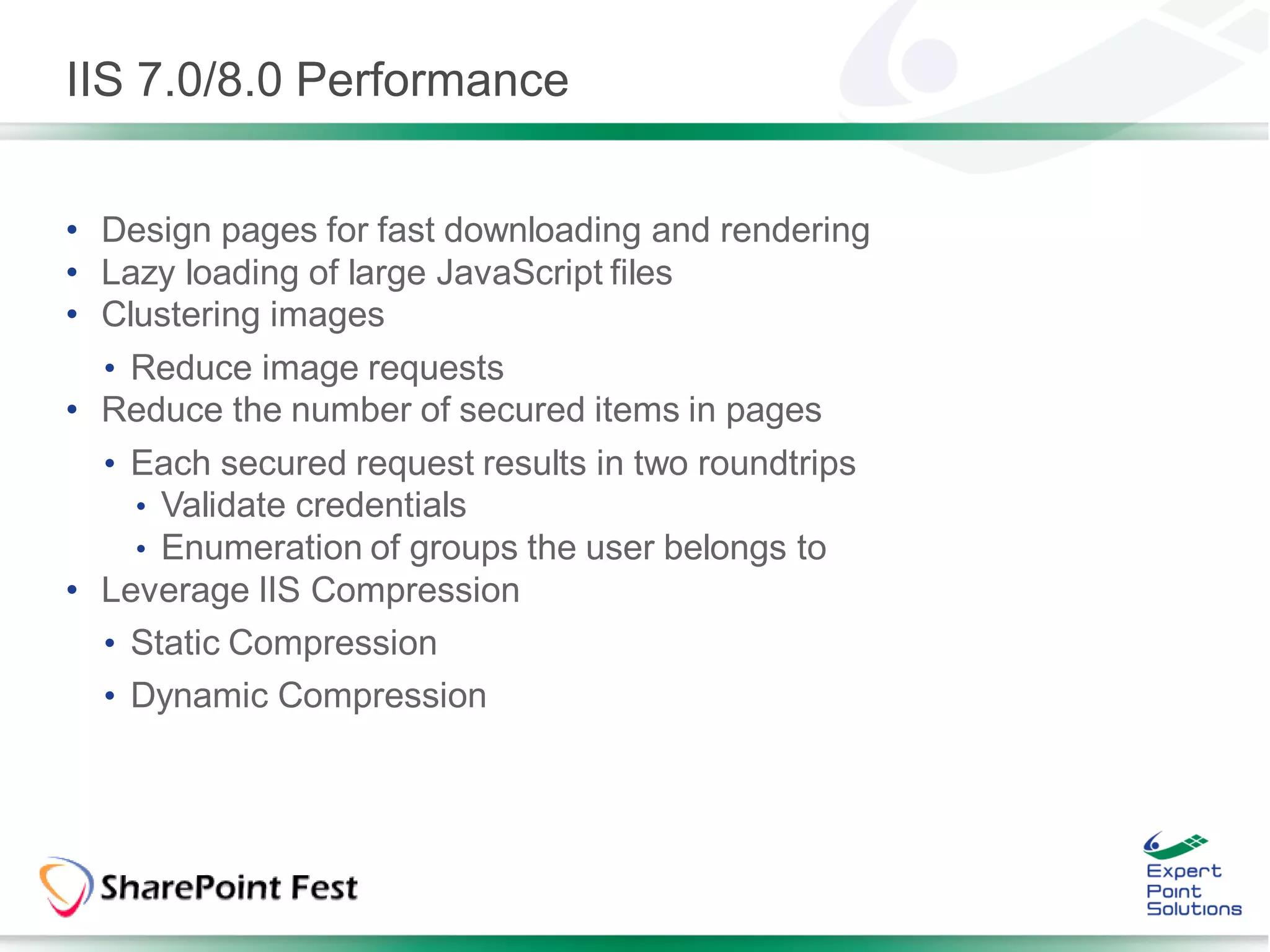 IIS 7.0/8.0 Performance

• Design pages for fast downloading and rendering
• Lazy loading of large JavaScript files
• Clustering images
  • Reduce image requests
• Reduce the number of secured items in pages
  • Each secured request results in two roundtrips
    • Validate credentials
    • Enumeration of groups the user belongs to
• Leverage IIS Compression
  • Static Compression
  • Dynamic Compression

SharePoint Fest

Expert Point Solutions